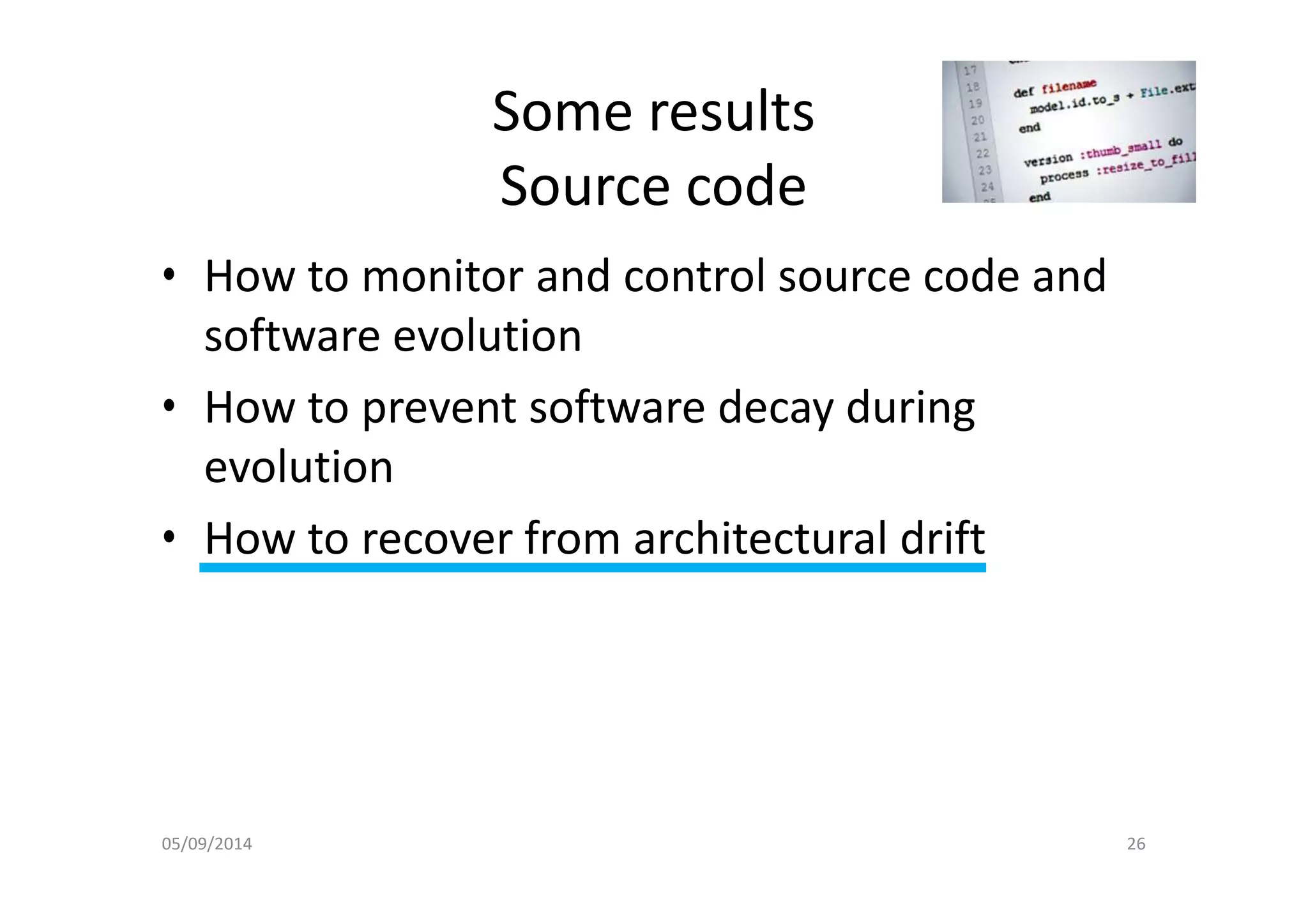 Some results
Source code

17
18 def filename
19 model.id.to_s + File.ext
20 end
21
22 version :thumb_small do
23 process :resize_to_fil
24 end

• How to monitor and control source code and software evolution
• How to prevent software decay during evolution
• How to recover from architectural drift

05/09/2014

26